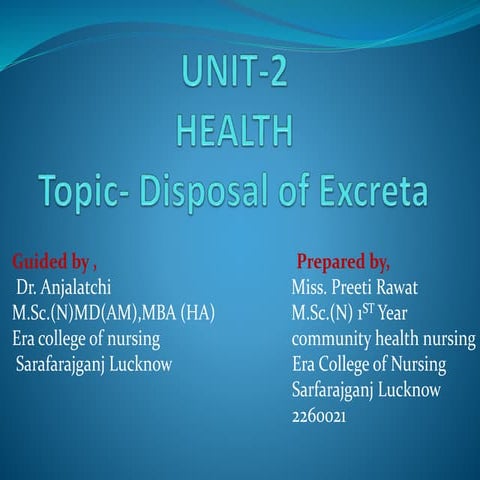 UNIT-2
HEALTH
Topic- Disposal of Excreta

Guided by ,
Dr. Anjalatchi
M.Sc.(N)MD(AM),MBA (HA)
Era college of nursing
Sarafarajganj Lucknow

Prepared by,
Miss. Preeti Rawat
M.Sc.(N) 1$^{ST}$ Year
community health nursing
Era College of Nursing
Sarfarajganj Lucknow
2260021